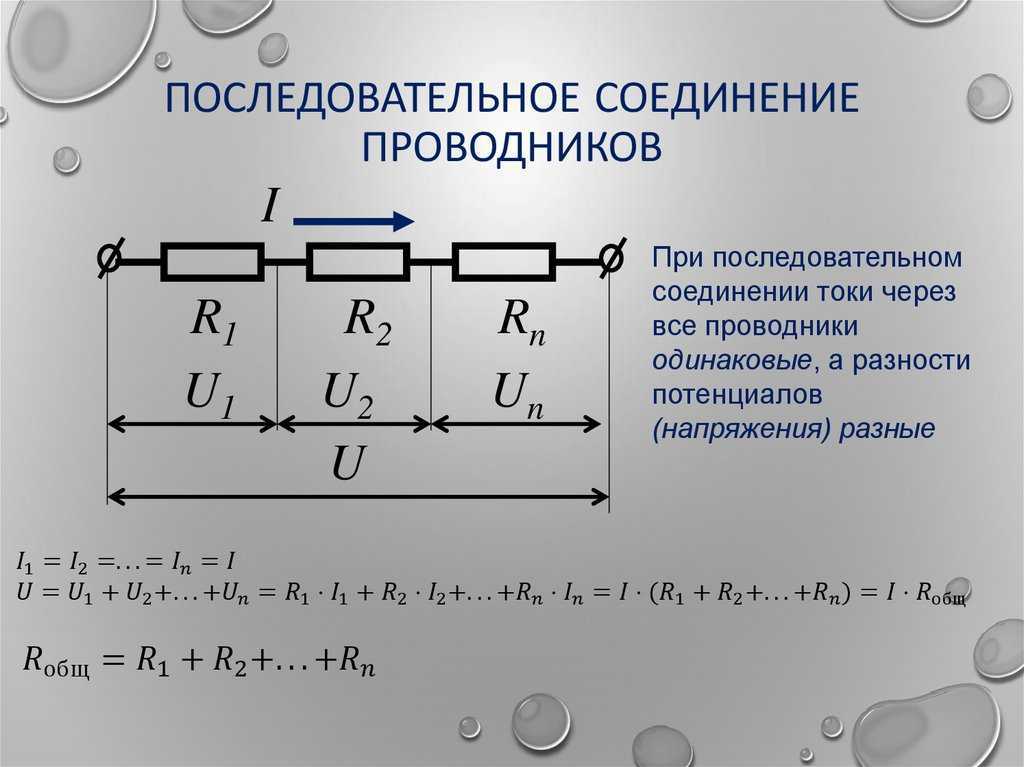 ПОСЛЕДОВАТЕЛЬНОЕ СОЕДИНЕНИЕ ПРОВОДНИКОВ

$I$

$R_1$ $R_2$ $R_n$

$U_1$ $U_2$ $U_n$

$U$

При последовательном соединении токи через все проводники одинаковые, а разности потенциалов (напряжения) разные

$I_1 = I_2 = \ldots = I_n = I$
$U = U_1 + U_2 + \ldots + U_n = R_1 \cdot I_1 + R_2 \cdot I_2 + \ldots + R_n \cdot I_n = I \cdot (R_1 + R_2 + \ldots + R_n) = I \cdot R_{общ}$

$R_{общ} = R_1 + R_2 + \ldots + R_n$